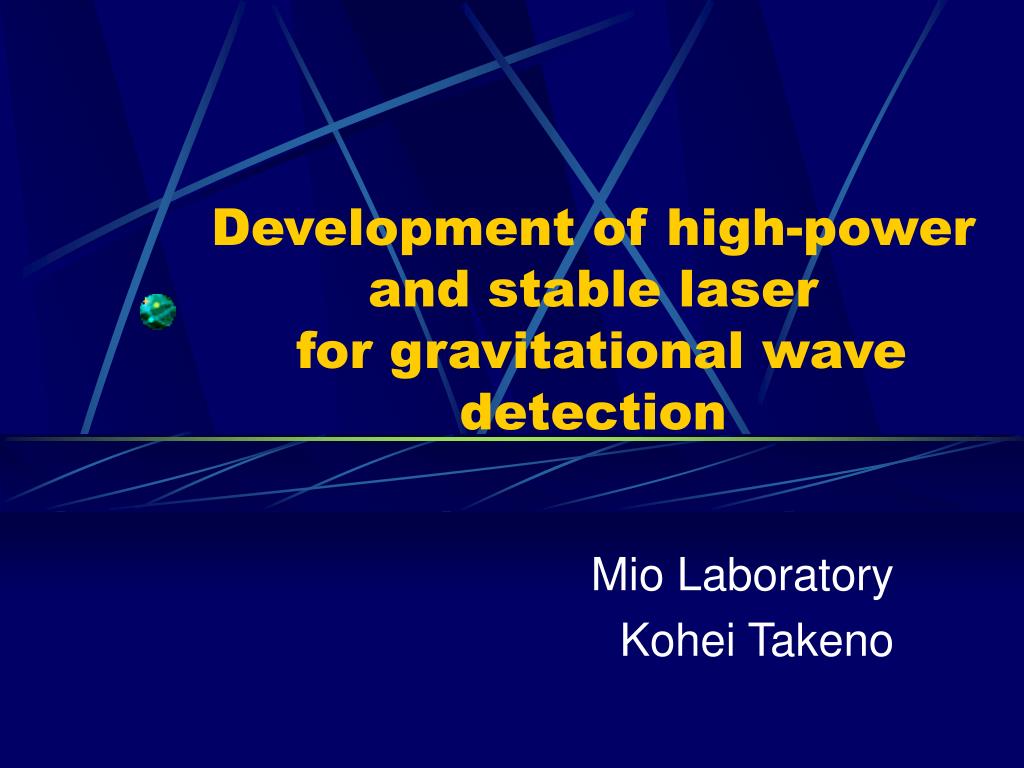 Development of high-power and stable laser for gravitational wave detection

Mio Laboratory
Kohei Takeno